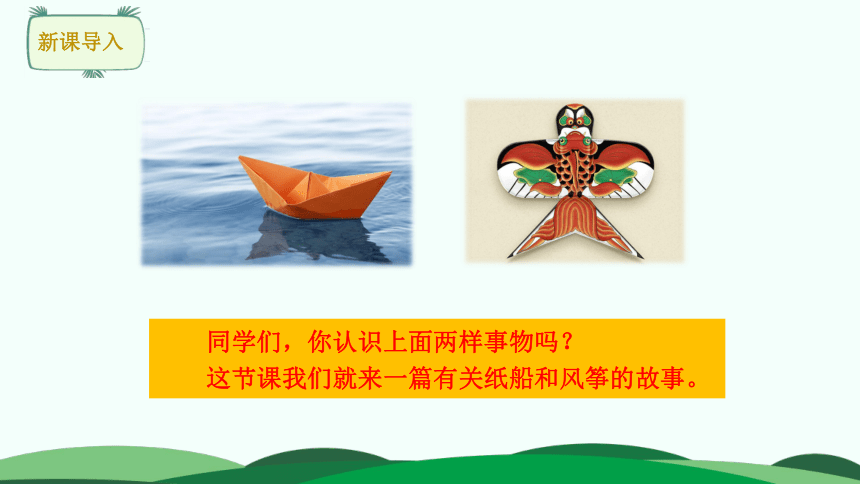 新课导入

同学们，你认识上面两样事物吗？
这节课我们就来一篇有关纸船和风筝的故事。